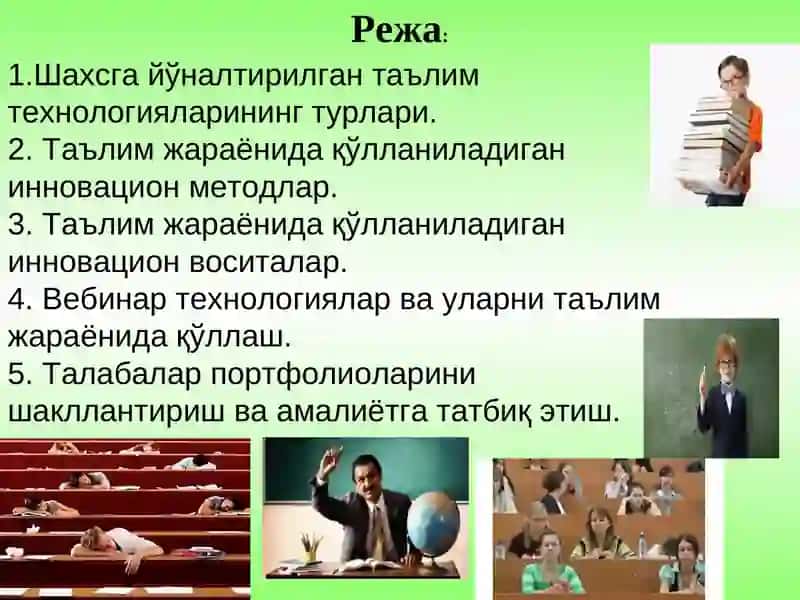 Режа:

1.Шахсга йўналтирилган таълим технологияларининг турлари.
2. Таълим жараёнида қўлланиладиган инновацион методлар.
3. Таълим жараёнида қўлланиладиган инновацион воситалар.
4. Вебинар технологиялар ва уларни таълим жараёнида қўллаш.
5. Талабалар портфолиоларини шакллантириш ва амалиётга татбиқ этиш.